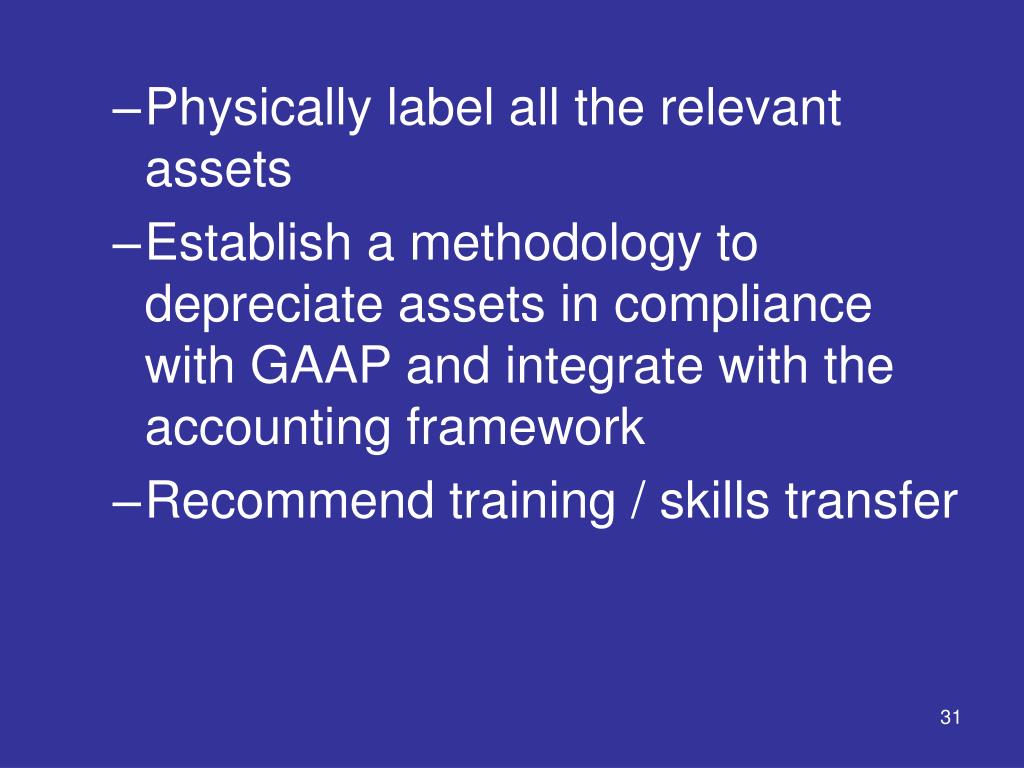 –Physically label all the relevant assets

–Establish a methodology to depreciate assets in compliance with GAAP and integrate with the accounting framework

–Recommend training / skills transfer

31